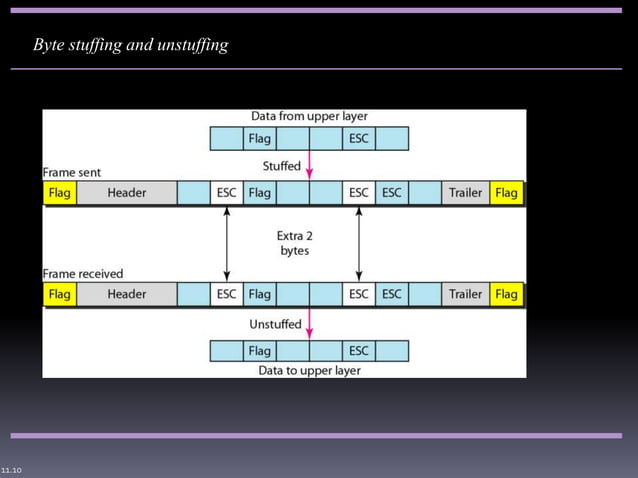 Byte stuffing and unstuffing

Data from upper layer

Flag ESC

Stuffed

Frame sent

Flag Header ESC Flag ESC ESC Trailer Flag

Extra 2 bytes

Frame received

Flag Header ESC Flag ESC ESC Trailer Flag

Unstuffed

Flag ESC

Data to upper layer

11.10